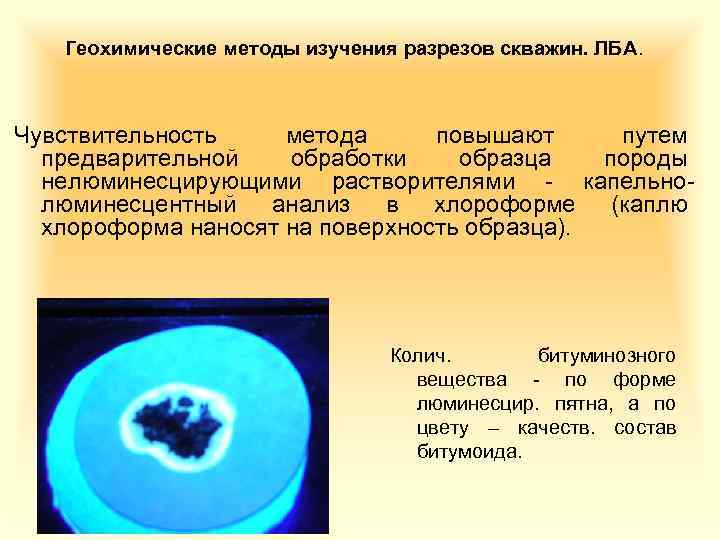 Геохимические методы изучения разрезов скважин. ЛБА.

Чувствительность метода повышают путем предварительной обработки образца породы нелюминесцирующими растворителями - капельно-люминесцентный анализ в хлороформе (каплю хлороформа наносят на поверхность образца).

Колич. битуминозного вещества - по форме люминесцир. пятна, а по цвету – качеств. состав битумоида.